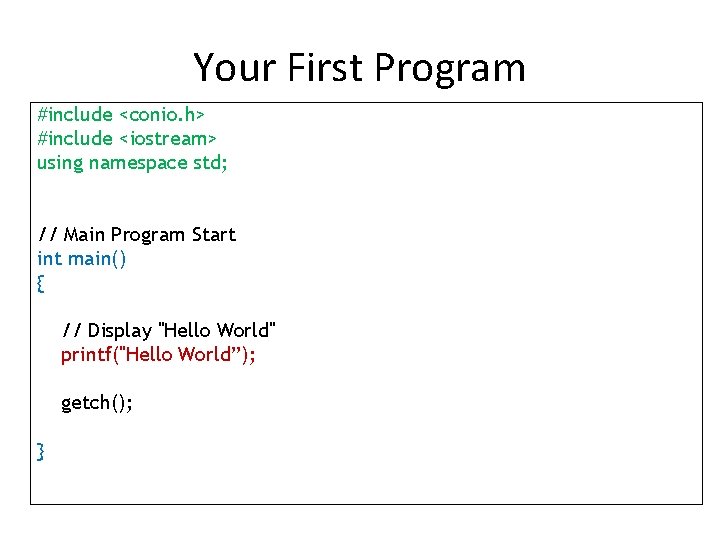 Your First Program

#include <conio.h>
#include <iostream>
using namespace std;

// Main Program Start
int main()
{

// Display "Hello World"
printf("Hello World”);

getch();

}